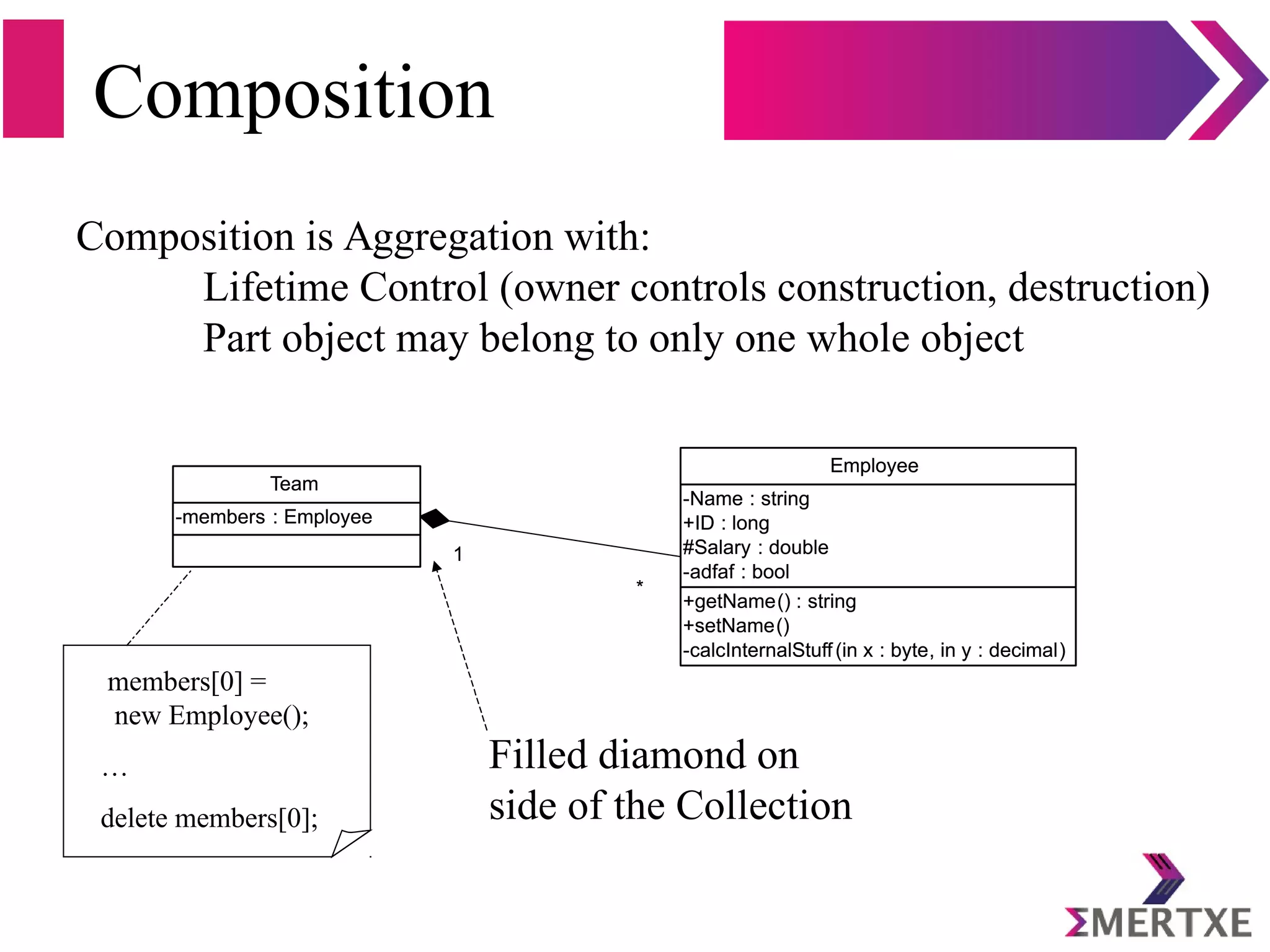 Composition

Composition is Aggregation with:
Lifetime Control (owner controls construction, destruction)
Part object may belong to only one whole object

Team
-members : Employee

1

*

Employee
-Name : string
+ID : long
#Salary : double
-adfaf : bool
+getName() : string
+setName()
-calcInternalStuff(in x : byte, in y : decimal)

members[0] =
new Employee();
…
delete members[0];

Filled diamond on
side of the Collection

ΣMERTXE